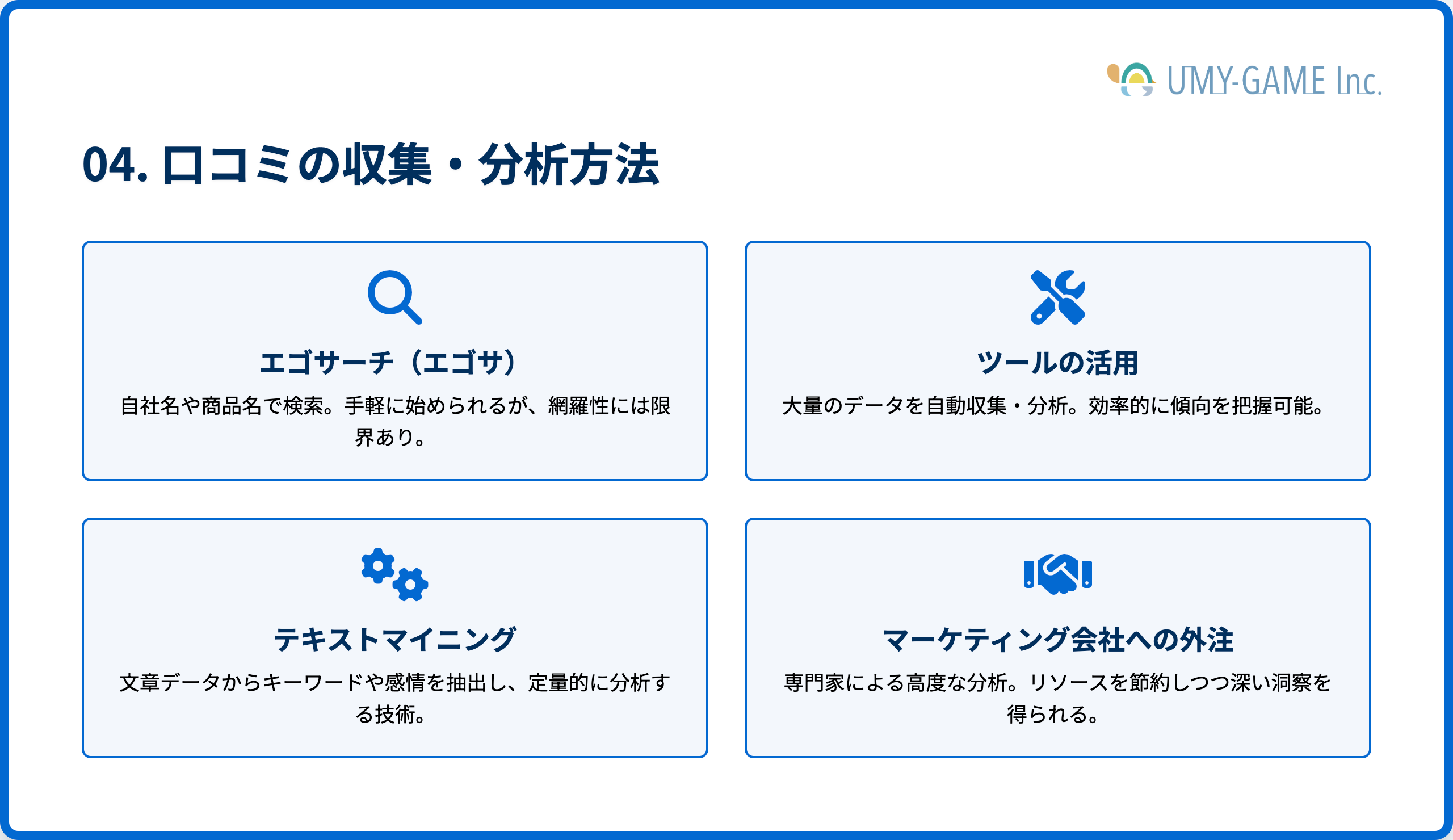 UMY-GAME Inc.

04. 口コミの収集・分析方法

エゴサーチ（エゴサ）

自社名や商品名で検索。手軽に始められるが、網羅性には限界あり。

ツールの活用

大量のデータを自動収集・分析。効率的に傾向を把握可能。

テキストマイニング

文章データからキーワードや感情を抽出し、定量的に分析する技術。

マーケティング会社への外注

専門家による高度な分析。リソースを節約しつつ深い洞察を得られる。